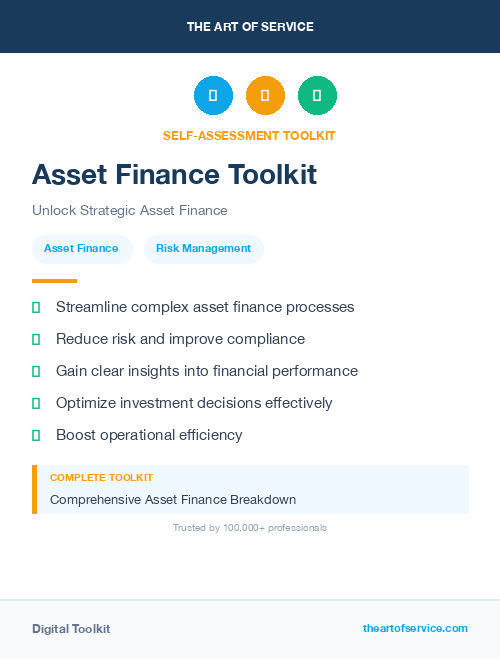 THE ART OF SERVICE

SELF-ASSESSMENT TOOLKIT

Asset Finance Toolkit

Unlock Strategic Asset Finance

Asset Finance

Risk Management

Streamline complex asset finance processes

Reduce risk and improve compliance

Gain clear insights into financial performance

Optimize investment decisions effectively

Boost operational efficiency

COMPLETE TOOLKIT

Comprehensive Asset Finance Breakdown

Trusted by 100,000+ professionals

Digital Toolkit

theartofservice.com